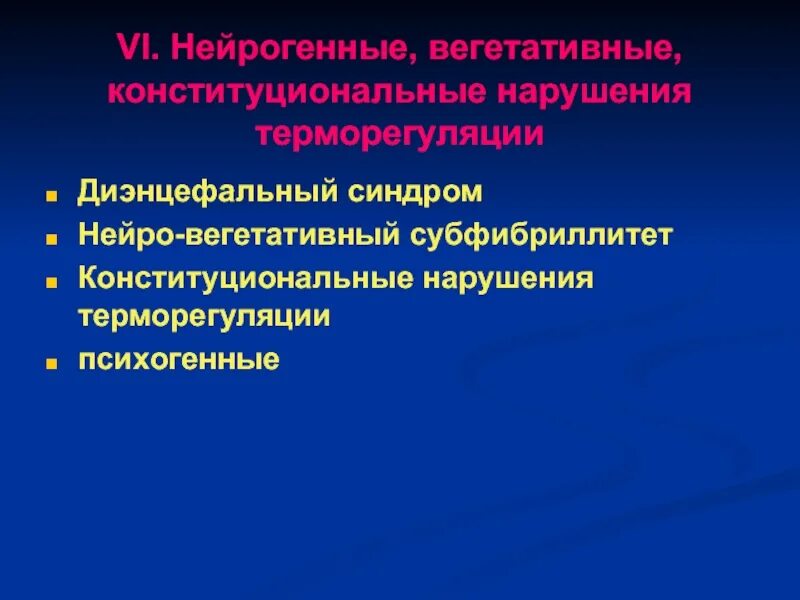 VI. Нейрогенные, вегетативные, конституциональные нарушения терморегуляции

- Диэнцефальный синдром
- Нейро-вегетативный субфибриллитет
- Конституциональные нарушения терморегуляции
- психогенные